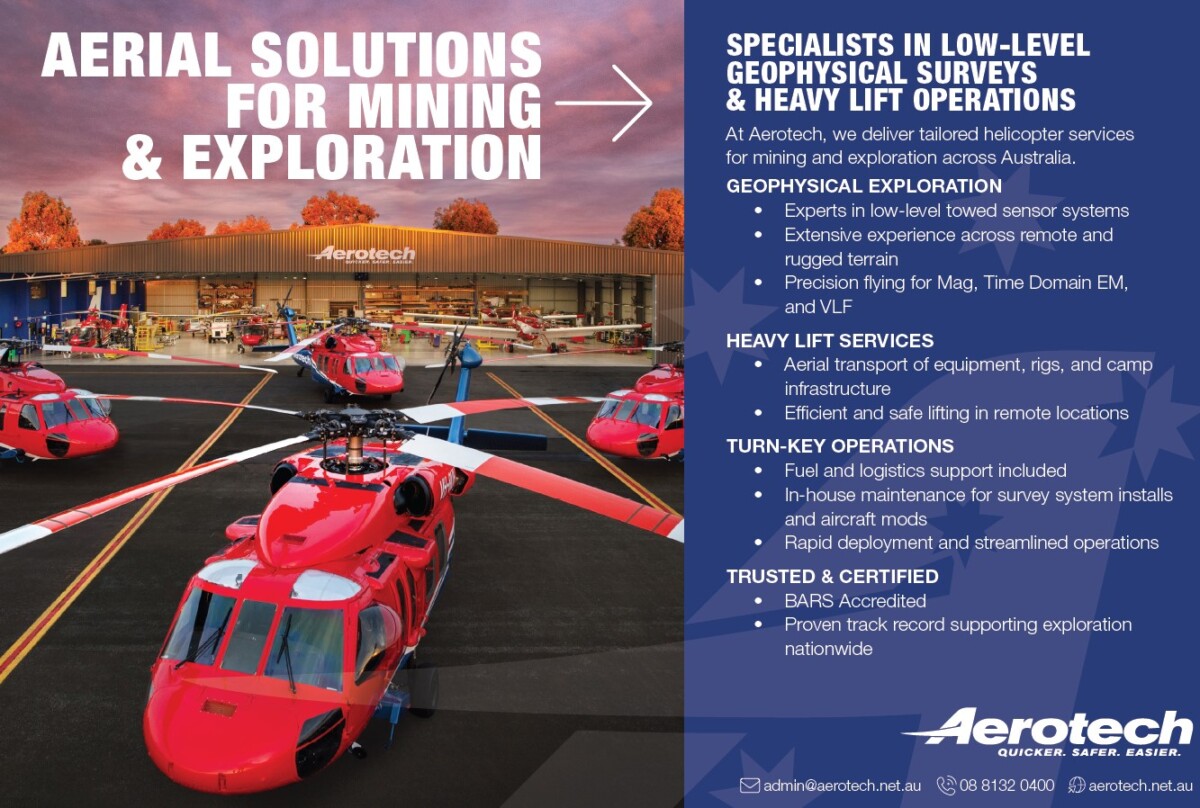 AERIAL SOLUTIONS FOR MINING & EXPLORATION

Aerotech
QUICKER. SAFER. EASIER.

SPECIALISTS IN LOW-LEVEL GEOPHYSICAL SURVEYS & HEAVY LIFT OPERATIONS

At Aerotech, we deliver tailored helicopter services for mining and exploration across Australia.

GEOPHYSICAL EXPLORATION
• Experts in low-level towed sensor systems
• Extensive experience across remote and rugged terrain
• Precision flying for Mag, Time Domain EM, and VLF

HEAVY LIFT SERVICES
• Aerial transport of equipment, rigs, and camp infrastructure
• Efficient and safe lifting in remote locations

TURN-KEY OPERATIONS
• Fuel and logistics support included
• In-house maintenance for survey system installs and aircraft mods
• Rapid deployment and streamlined operations

TRUSTED & CERTIFIED
• BARS Accredited
• Proven track record supporting exploration nationwide

Aerotech
QUICKER. SAFER. EASIER.

admin@aerotech.net.au 08 8132 0400 aerotech.net.au